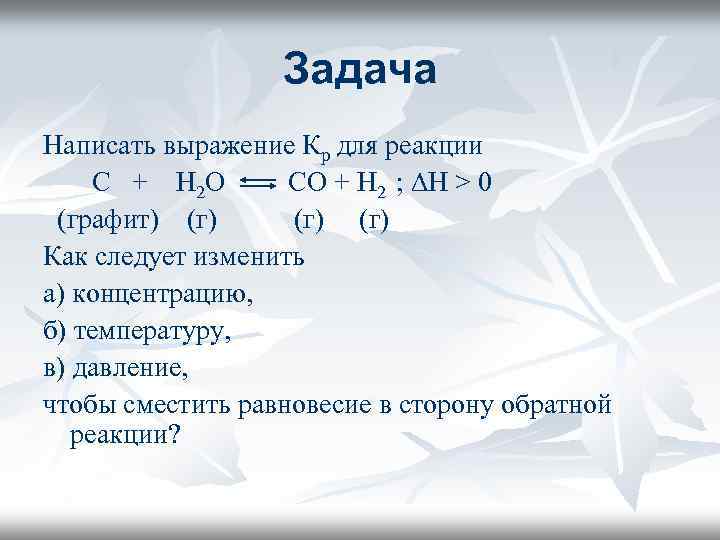 Задача

Написать выражение $К_р$ для реакции
$C + H_2O \rightleftharpoons CO + H_2$ ; $\Delta H > 0$
(графит) (г) (г) (г)

Как следует изменить

а) концентрацию,

б) температуру,

в) давление,

чтобы сместить равновесие в сторону обратной реакции?